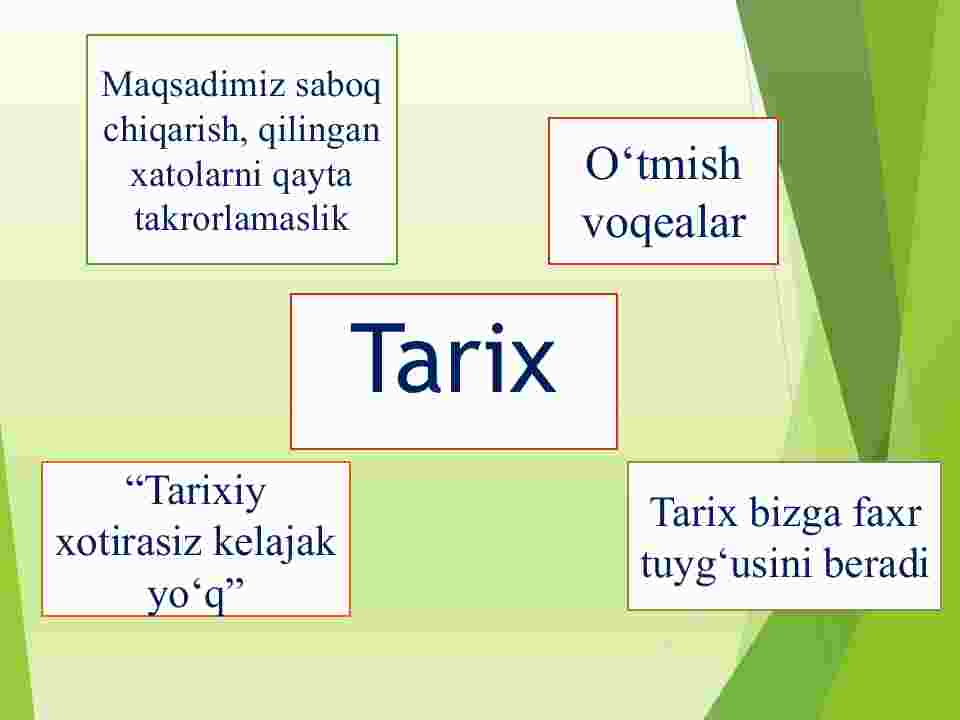 Maqsadimiz saboq chiqarish, qilingan xatolarni qayta takrorlamaslik

O‘tmish voqealar

Tarix

“Tarixiy xotirasiz kelajak yo‘q”

Tarix bizga faxr tuyg‘usini beradi